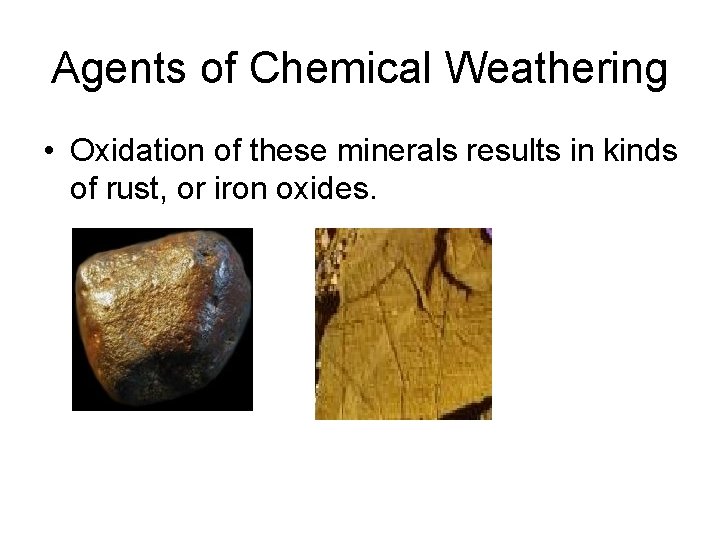 Agents of Chemical Weathering

• Oxidation of these minerals results in kinds of rust, or iron oxides.